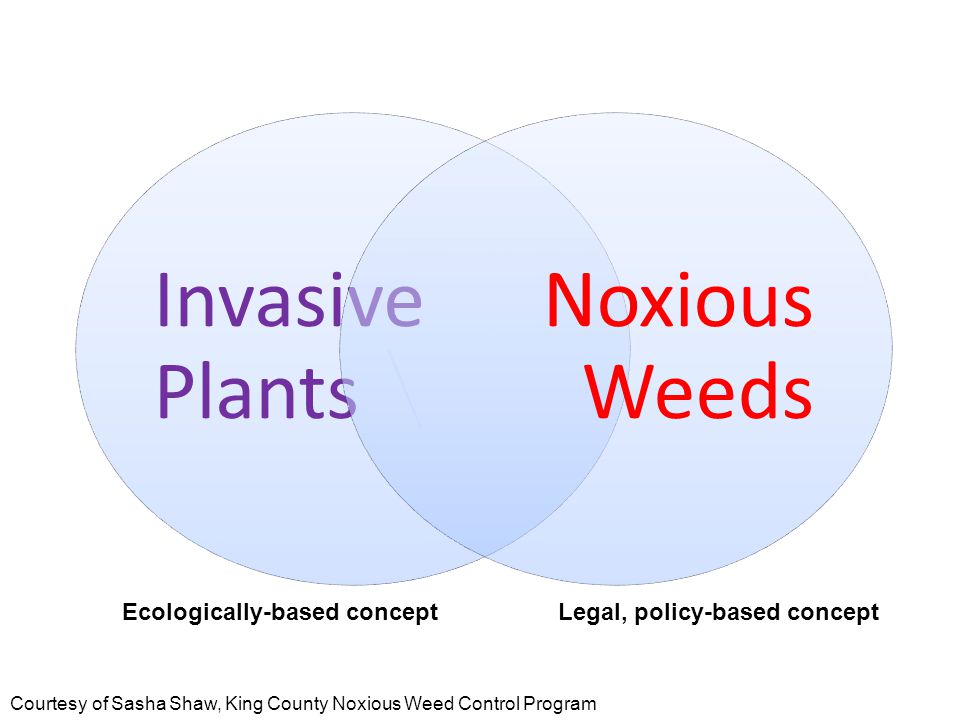 Invasive Plants

Noxious Weeds

Ecologically-based concept

Legal, policy-based concept

Courtesy of Sasha Shaw, King County Noxious Weed Control Program